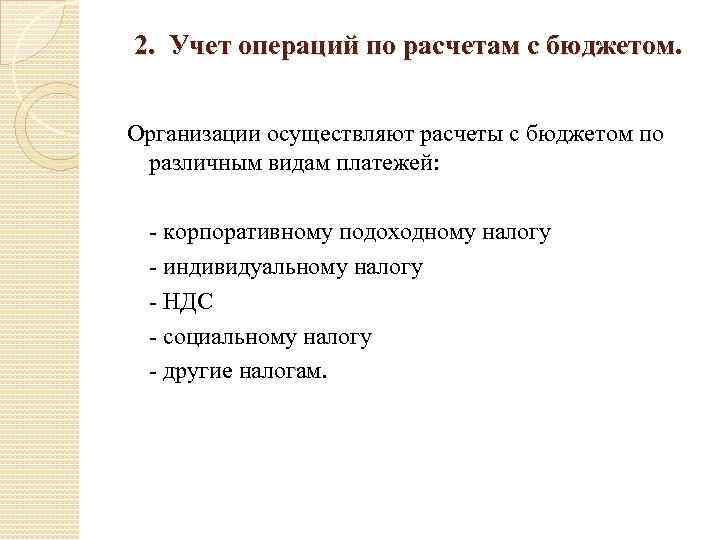 2. Учет операций по расчетам с бюджетом.

Организации осуществляют расчеты с бюджетом по различным видам платежей:

- корпоративному подоходному налогу
- индивидуальному налогу
- НДС
- социальному налогу
- другие налогам.